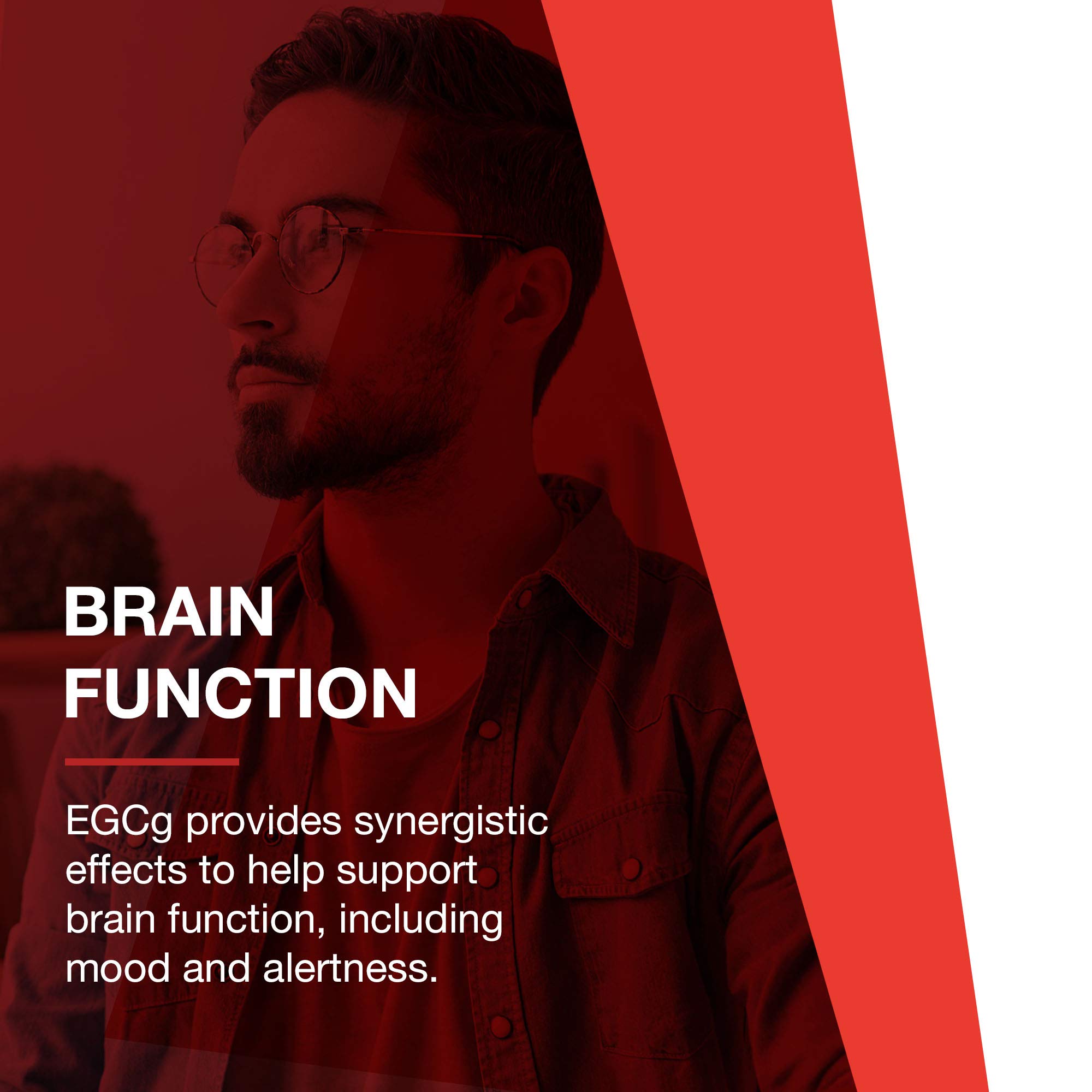 BRAIN FUNCTION

EGCg provides synergistic effects to help support brain function, including mood and alertness.